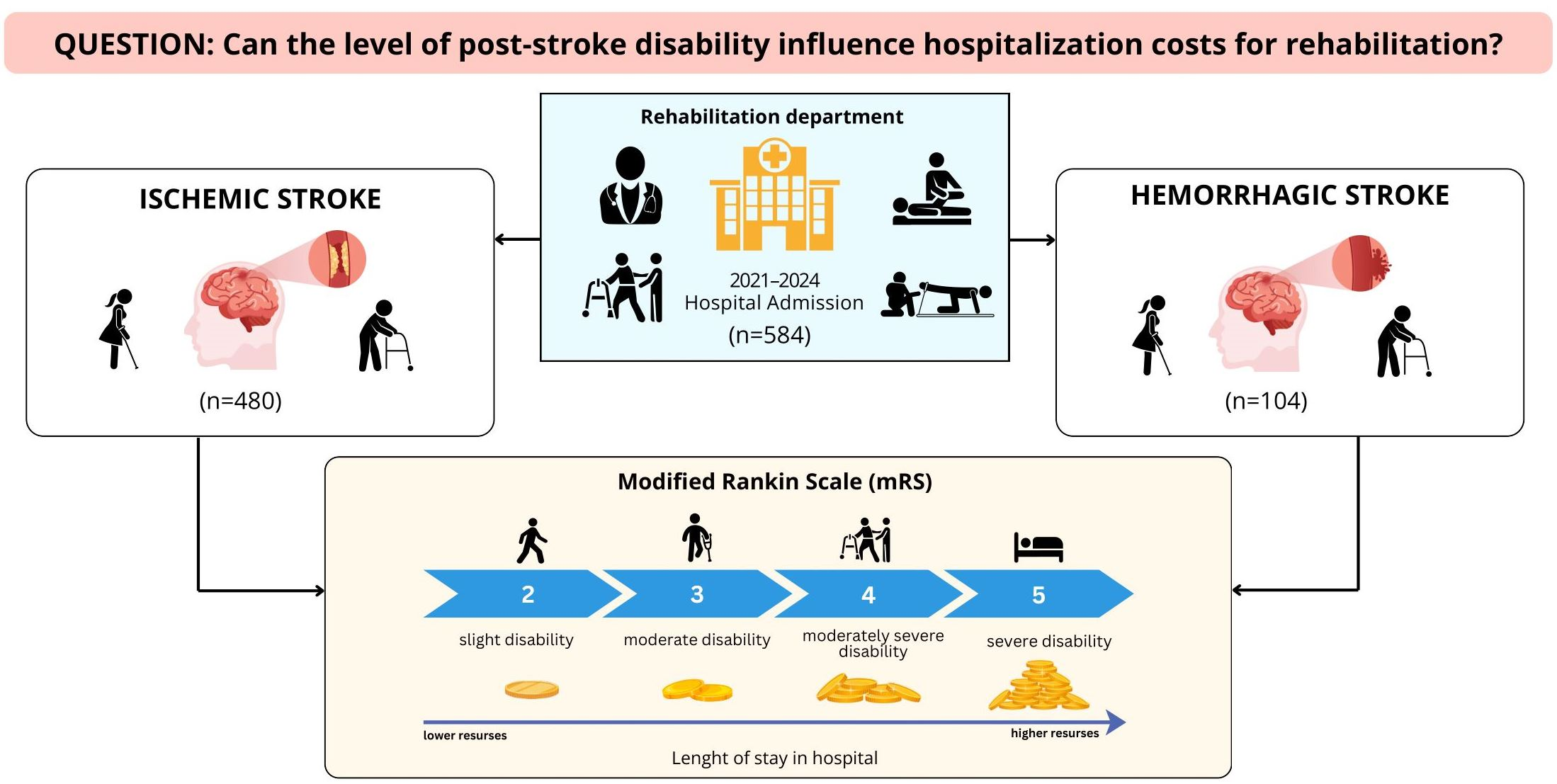 QUESTION: Can the level of post-stroke disability influence hospitalization costs for rehabilitation?

Rehabilitation department

2021–2024
Hospital Admission
(n=584)

ISCHEMIC STROKE

(n=480)

HEMORRHAGIC STROKE

(n=104)

Modified Rankin Scale (mRS)

2
slight disability

3
moderate disability

4
moderately severe disability

5
severe disability

lower resurses

higher resurses

Lenght of stay in hospital